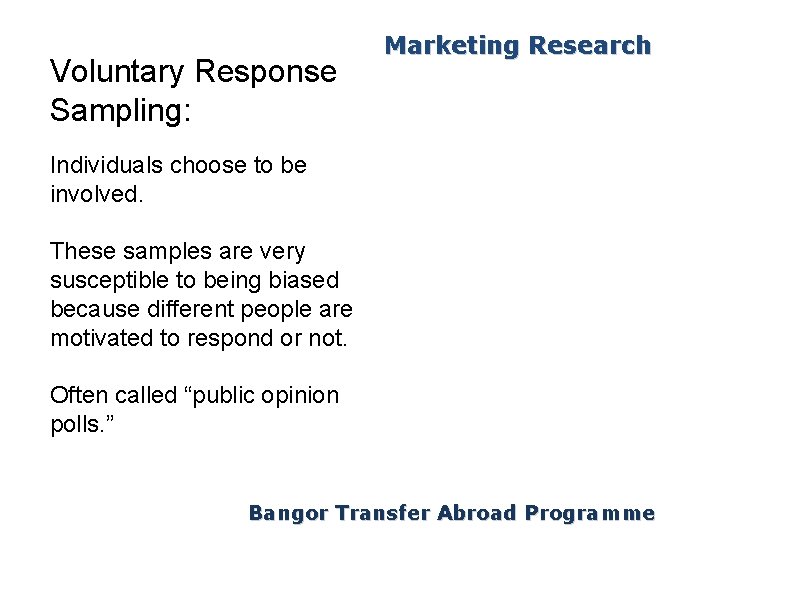 Marketing Research

Voluntary Response Sampling:

Individuals choose to be involved.

These samples are very susceptible to being biased because different people are motivated to respond or not.

Often called “public opinion polls.”

Bangor Transfer Abroad Programme